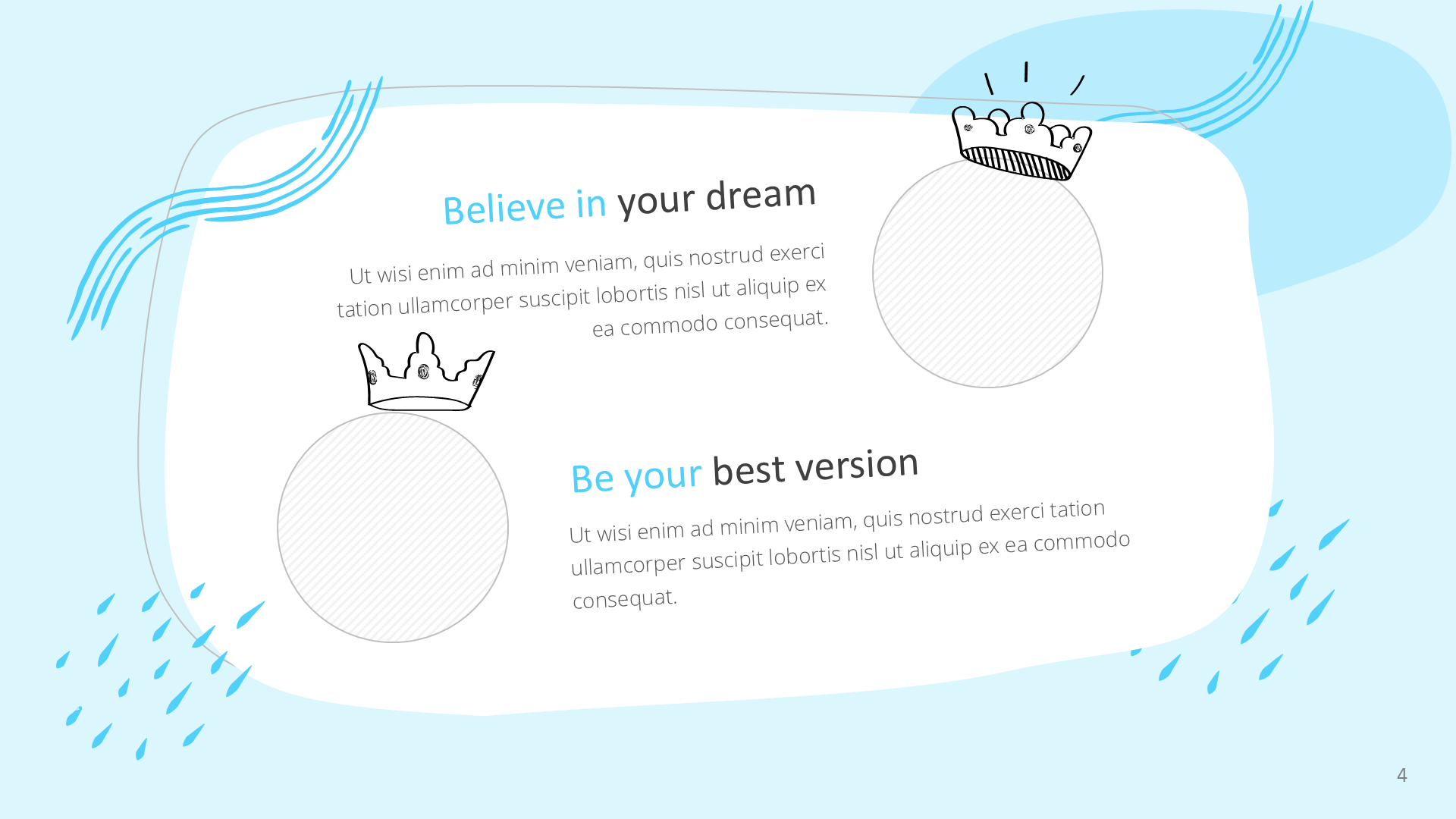 Believe in your dream

Ut wisi enim ad minim veniam, quis nostrud exerci tation ullamcorper suscipit lobortis nisl ut aliquip ex ea commodo consequat.

Be your best version

Ut wisi enim ad minim veniam, quis nostrud exerci tation ullamcorper suscipit lobortis nisl ut aliquip ex ea commodo consequat.

4